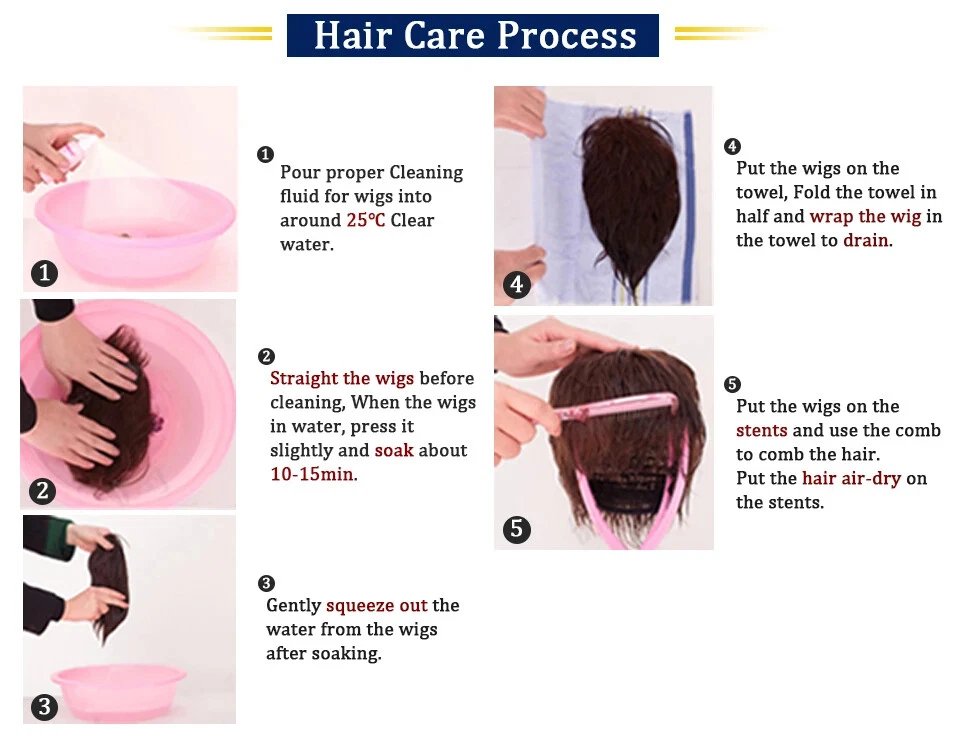 Hair Care Process

1

❶ Pour proper Cleaning fluid for wigs into around 25°C Clear water.

2

❷ Straight the wigs before cleaning, When the wigs in water, press it slightly and soak about 10-15min.

3

❸ Gently squeeze out the water from the wigs after soaking.

4

❹ Put the wigs on the towel, Fold the towel in half and wrap the wig in the towel to drain.

5

❺ Put the wigs on the stents and use the comb to comb the hair.
Put the hair air-dry on the stents.